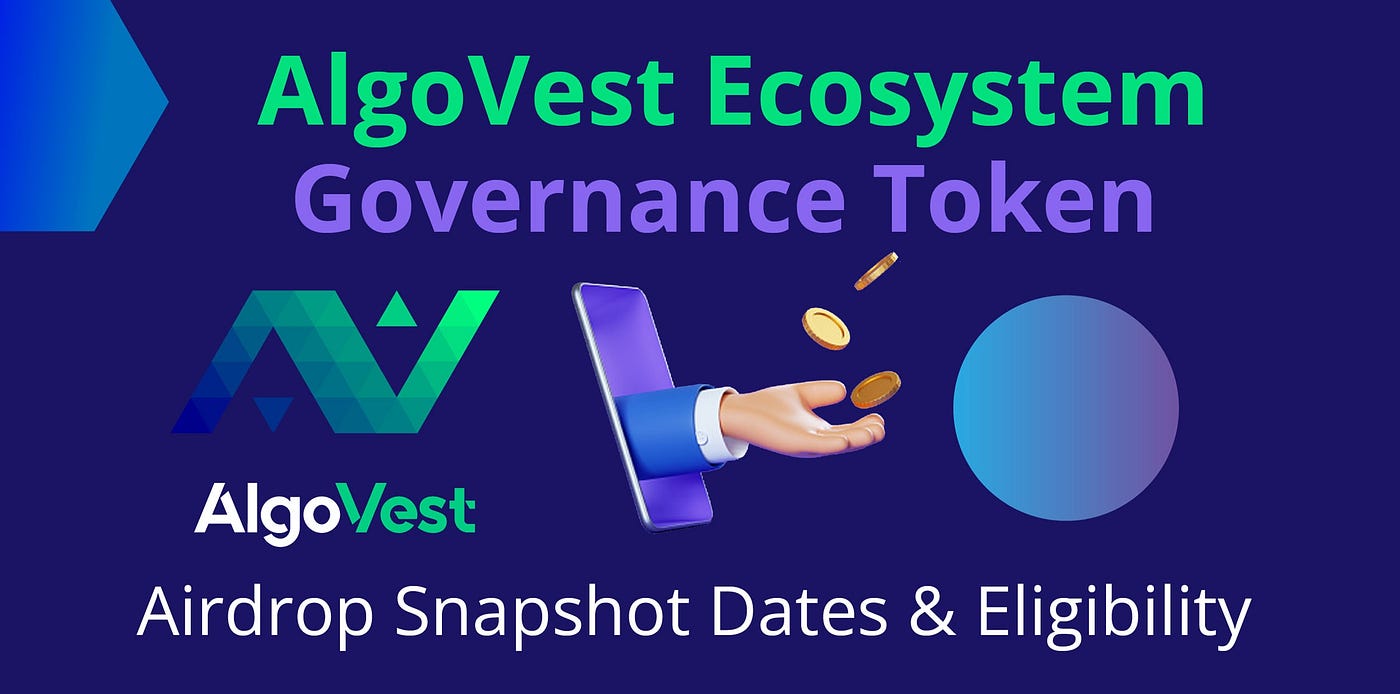 AlgoVest Ecosystem
Governance Token

AlgoVest

Airdrop Snapshot Dates & Eligibility